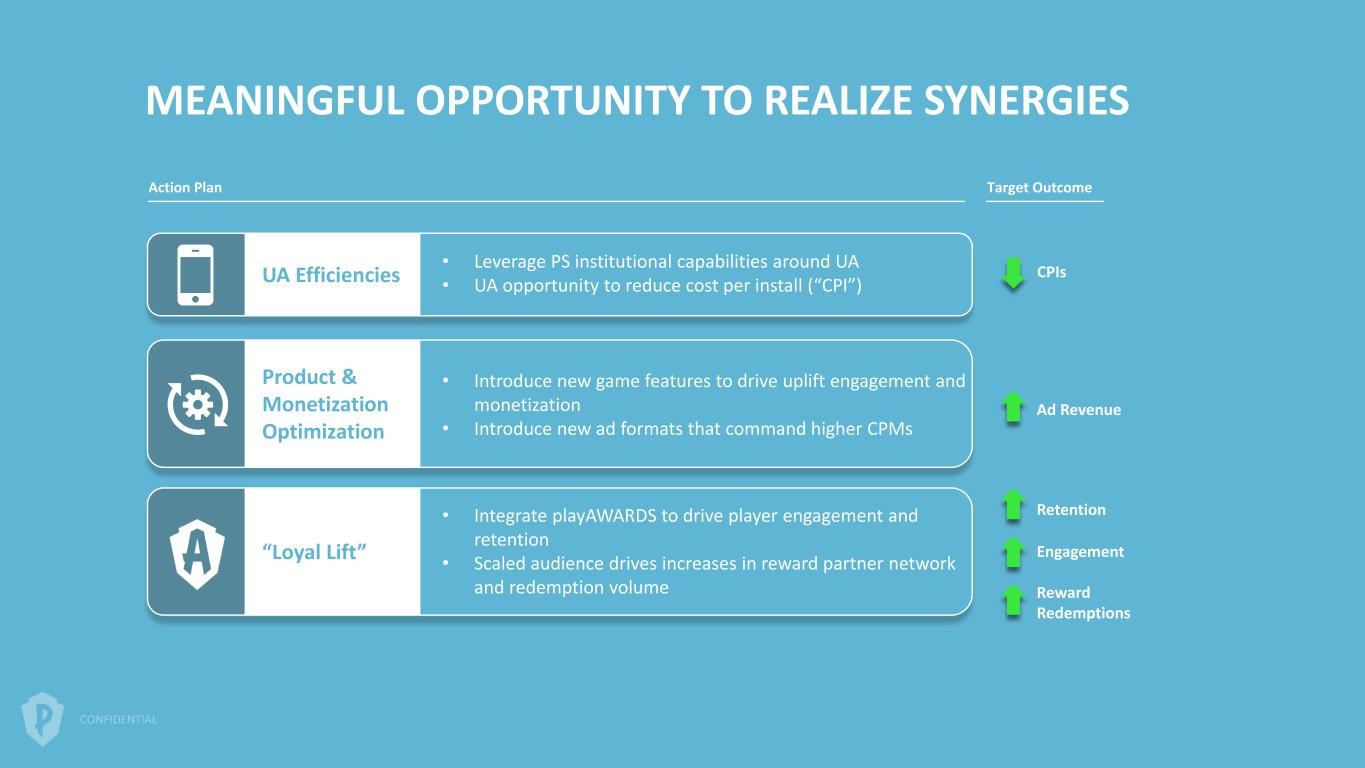 MEANINGFUL OPPORTUNITY TO REALIZE SYNERGIES

Action Plan

Target Outcome

UA Efficiencies

• Leverage PS institutional capabilities around UA
• UA opportunity to reduce cost per install (“CPI”)

CPIs

Product & Monetization Optimization

• Introduce new game features to drive uplift engagement and monetization
• Introduce new ad formats that command higher CPMs

Ad Revenue

“Loyal Lift”

• Integrate playAWARDS to drive player engagement and retention
• Scaled audience drives increases in reward partner network and redemption volume

Retention

Engagement

Reward Redemptions

CONFIDENTIAL